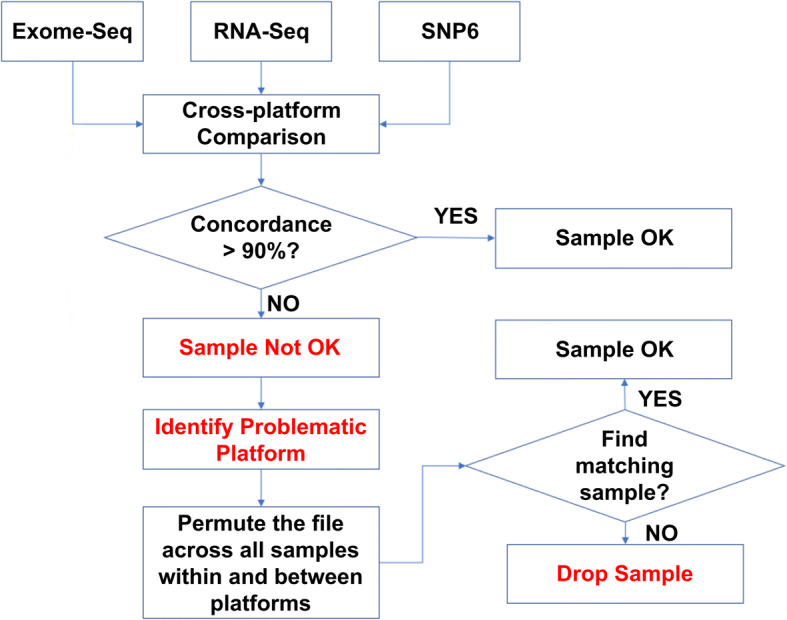 Exome-Seq

RNA-Seq

SNP6

Cross-platform Comparison

Concordance > 90%?

YES

Sample OK

NO

Sample Not OK

Identify Problematic Platform

Permute the file across all samples within and between platforms

Find matching sample?

YES

Sample OK

NO

Drop Sample